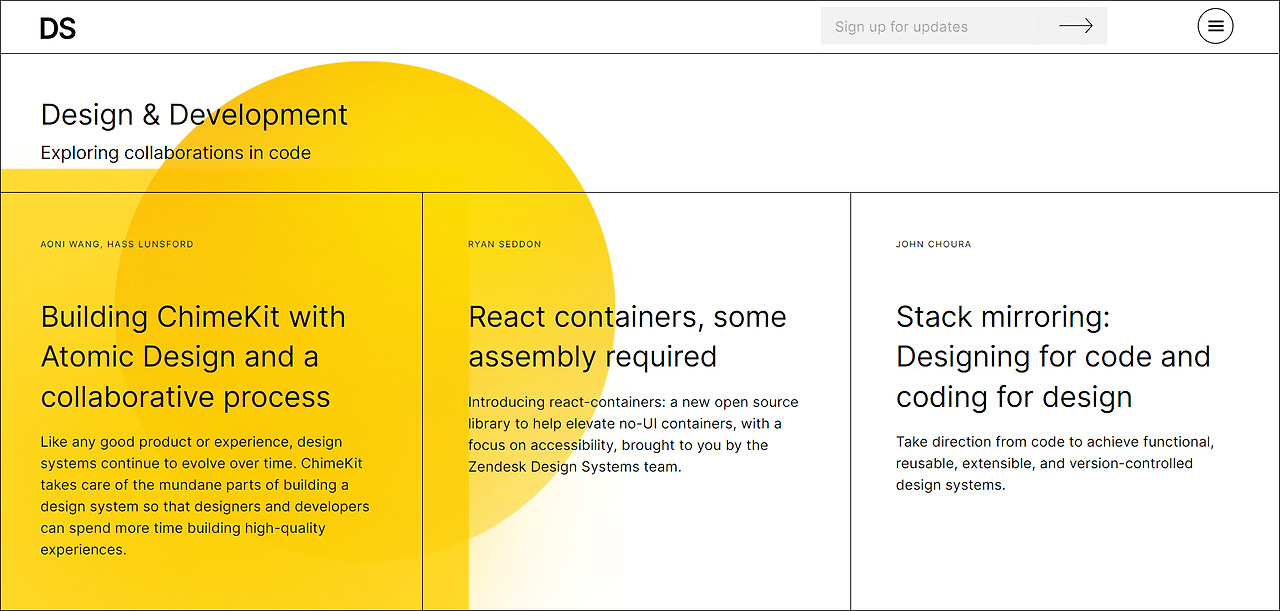 DS

Sign up for updates

Design & Development

Exploring collaborations in code

AONI WANG, HASS LUNSFORD

Building ChimeKit with Atomic Design and a collaborative process

Like any good product or experience, design systems continue to evolve over time. ChimeKit takes care of the mundane parts of building a design system so that designers and developers can spend more time building high-quality experiences.

RYAN SEDDON

React containers, some assembly required

Introducing react-containers: a new open source library to help elevate no-UI containers, with a focus on accessibility, brought to you by the Zendesk Design Systems team.

JOHN CHOURA

Stack mirroring: Designing for code and coding for design

Take direction from code to achieve functional, reusable, extensible, and version-controlled design systems.